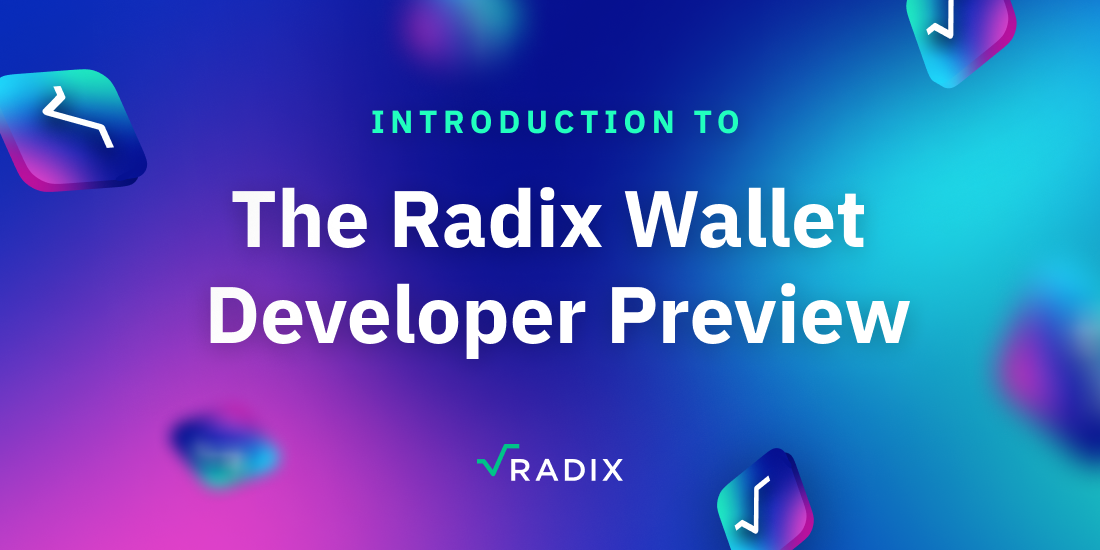 INTRODUCTION TO

The Radix Wallet Developer Preview

RADIX